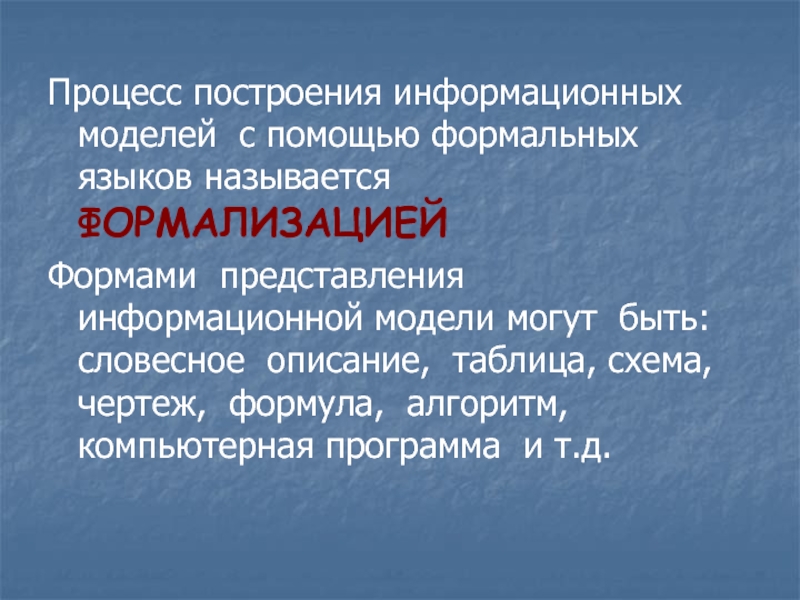 Процесс построения информационных моделей с помощью формальных языков называется ФОРМАЛИЗАЦИЕЙ

Формами представления информационной модели могут быть: словесное описание, таблица, схема, чертеж, формула, алгоритм, компьютерная программа и т.д.